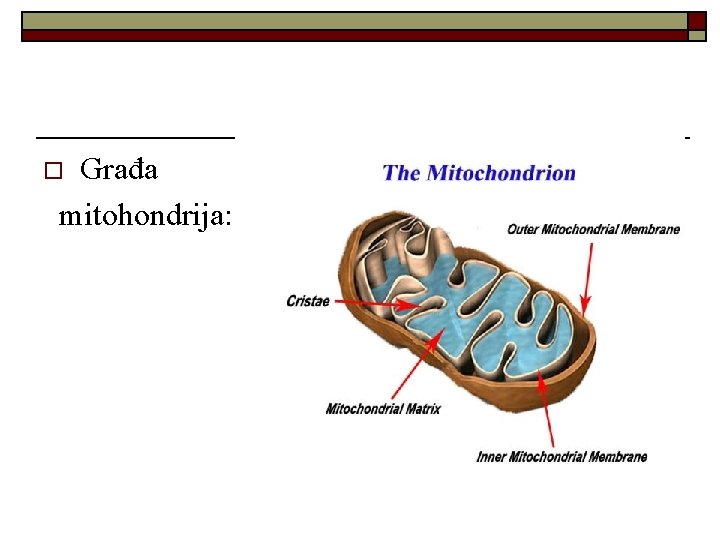 Građa mitohondrija:

The Mitochondrion

Outer Mitochondrial Membrane

Cristae

Mitochondrial Matrix

Inner Mitochondrial Membrane